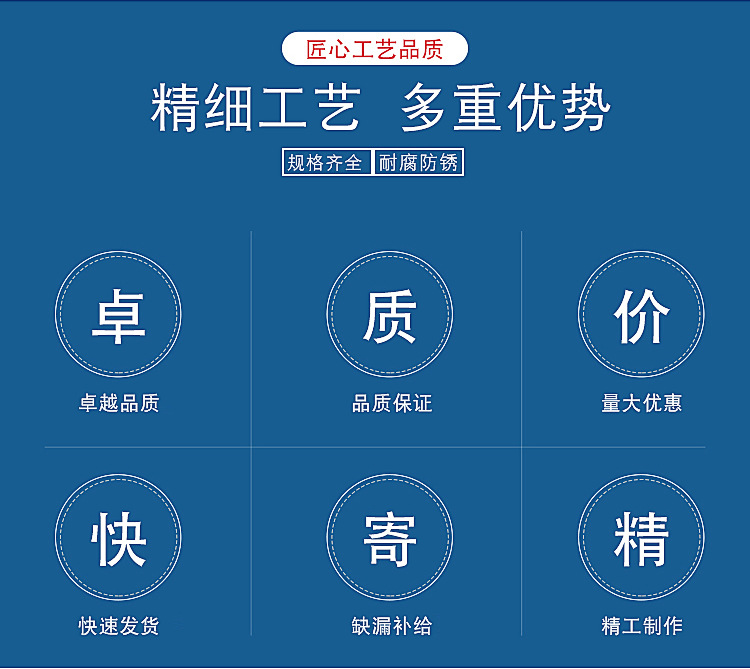 匠心工艺品质

精细工艺 多重优势

规格齐全 耐腐防锈

卓

卓越品质

质

品质保证

价

量大优惠

快

快速发货

寄

缺漏补给

精

精工制作